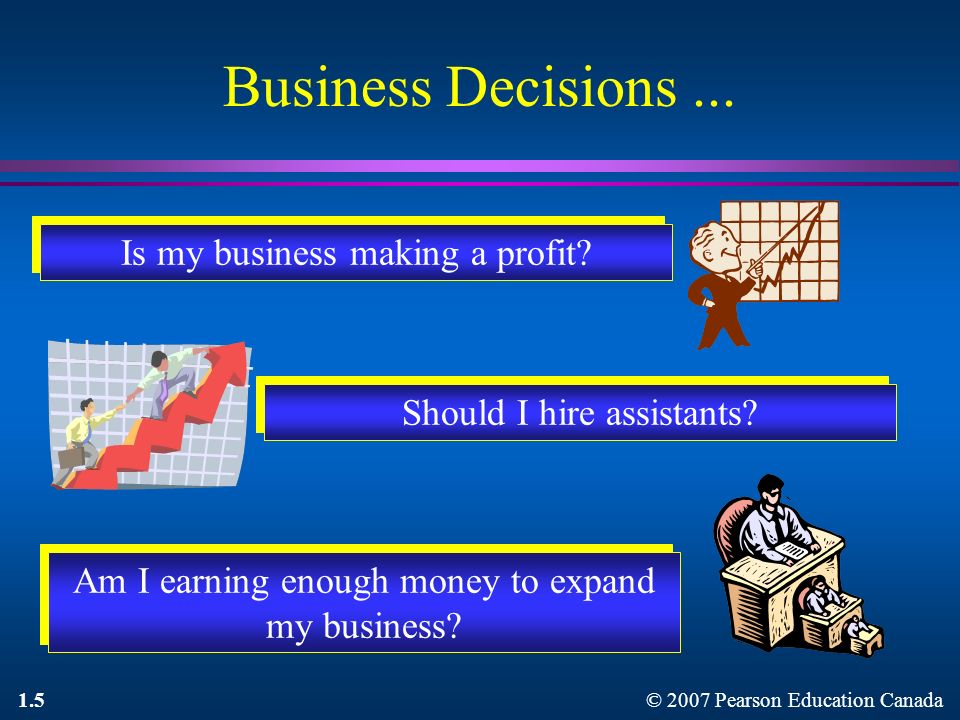 Business Decisions ...

Is my business making a profit?

Should I hire assistants?

Am I earning enough money to expand my business?

1.5

© 2007 Pearson Education Canada